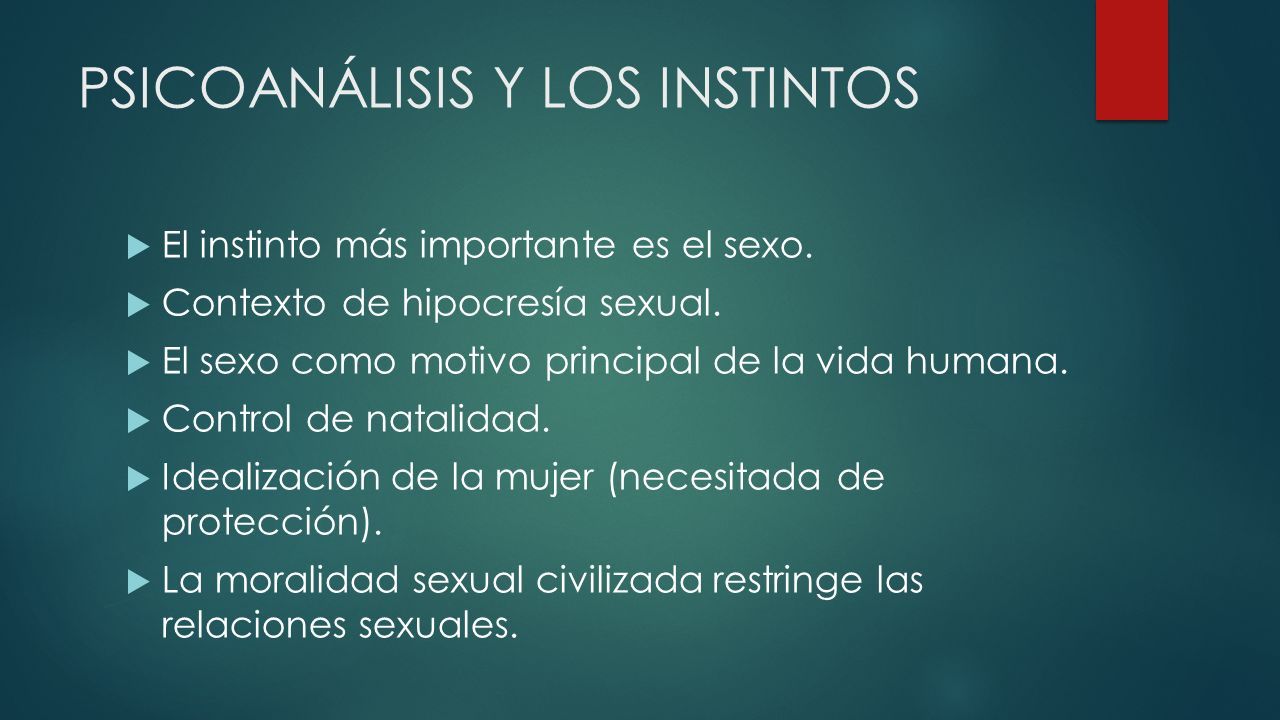 PSICOANÁLISIS Y LOS INSTINTOS

El instinto más importante es el sexo.

Contexto de hipocresía sexual.

El sexo como motivo principal de la vida humana.

Control de natalidad.

Idealización de la mujer (necesitada de protección).

La moralidad sexual civilizada restringe las relaciones sexuales.